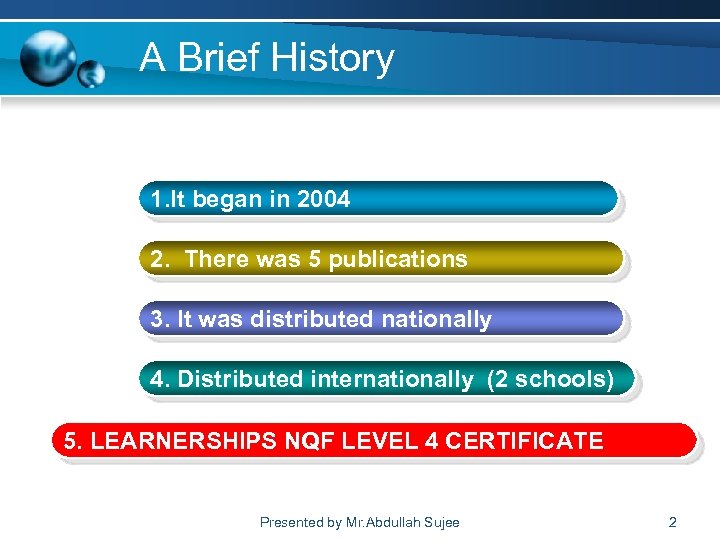 A Brief History

1.It began in 2004

2. There was 5 publications

3. It was distributed nationally

4. Distributed internationally (2 schools)

5. LEARNERSHIPS NQF LEVEL 4 CERTIFICATE

Presented by Mr.Abdullah Sujee

2